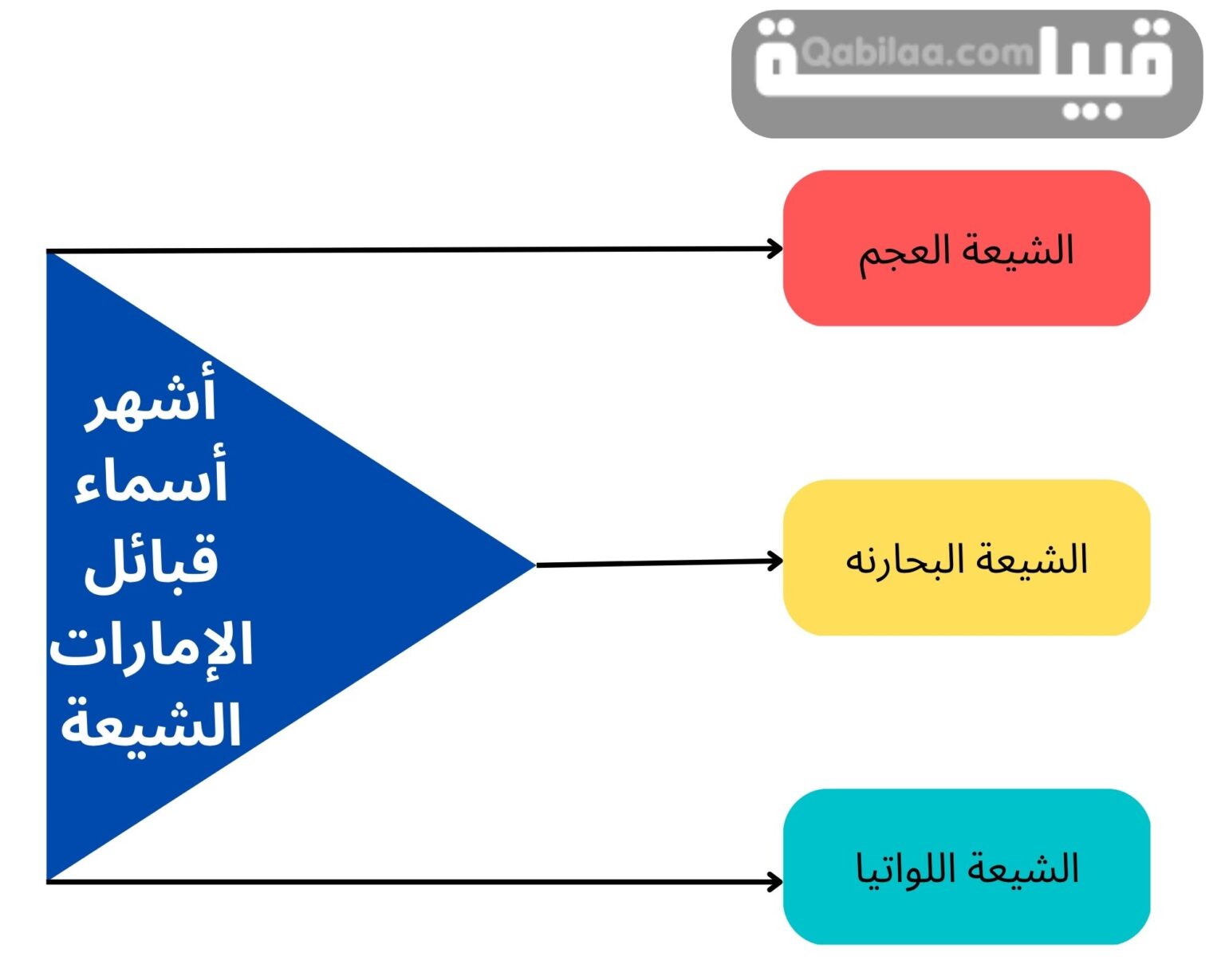 قبيلة Qabilaa.com

أشهر أسماء قبائل الإمارات الشيعة

الشيعة العجم

الشيعة البحارنه

الشيعة اللواتيا